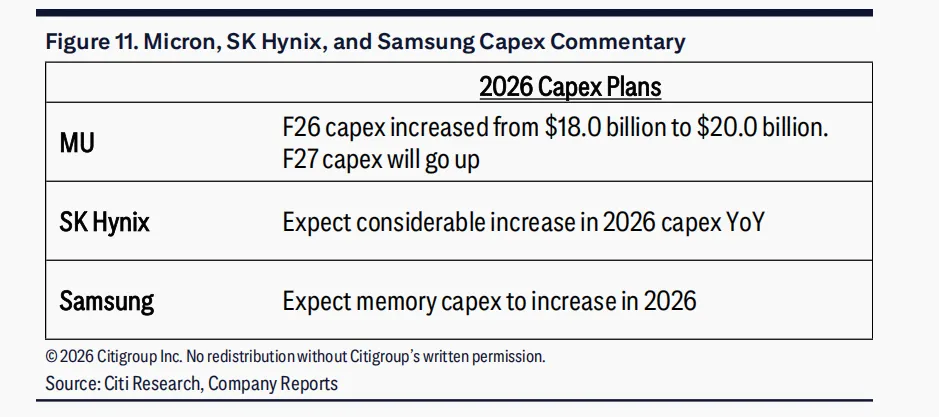 Figure 11. Micron, SK Hynix, and Samsung Capex Commentary

| | 2026 Capex Plans |
|---|---|
| MU | F26 capex increased from \$18.0 billion to \$20.0 billion. F27 capex will go up |
| SK Hynix | Expect considerable increase in 2026 capex YoY |
| Samsung | Expect memory capex to increase in 2026 |

© 2026 Citigroup Inc. No redistribution without Citigroup's written permission.
Source: Citi Research, Company Reports